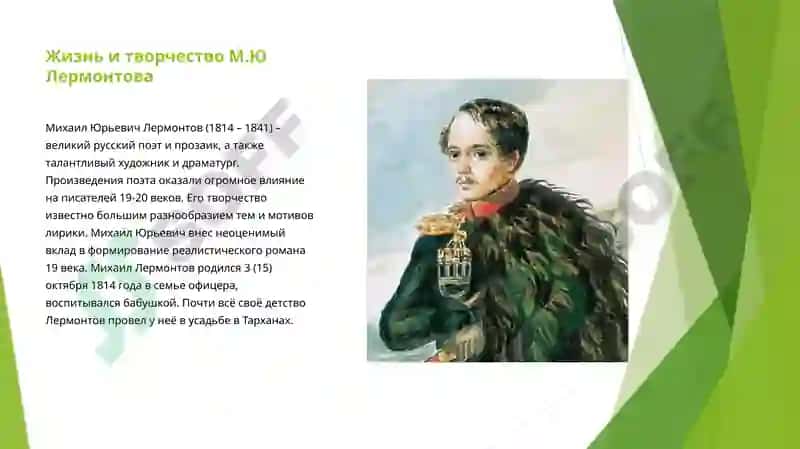 Жизнь и творчество М.Ю Лермонтова

Михаил Юрьевич Лермонтов (1814 – 1841) – великий русский поэт и прозаик, а также талантливый художник и драматург. Произведения поэта оказали огромное влияние на писателей 19-20 веков. Его творчество известно большим разнообразием тем и мотивов лирики. Михаил Юрьевич внес неоценимый вклад в формирование реалистического романа 19 века. Михаил Лермонтов родился 3 (15) октября 1814 года в семье офицера, воспитывался бабушкой. Почти всё своё детство Лермонтов провел у неё в усадьбе в Тарханах.